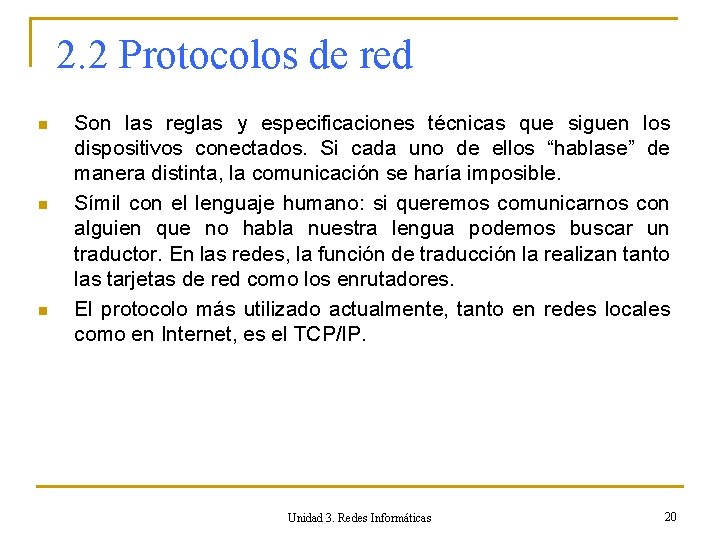 2.2 Protocolos de red

Son las reglas y especificaciones técnicas que siguen los dispositivos conectados. Si cada uno de ellos “hablase” de manera distinta, la comunicación se haría imposible.

Símil con el lenguaje humano: si queremos comunicarnos con alguien que no habla nuestra lengua podemos buscar un traductor. En las redes, la función de traducción la realizan tanto las tarjetas de red como los enrutadores.

El protocolo más utilizado actualmente, tanto en redes locales como en Internet, es el TCP/IP.

Unidad 3. Redes Informáticas

20